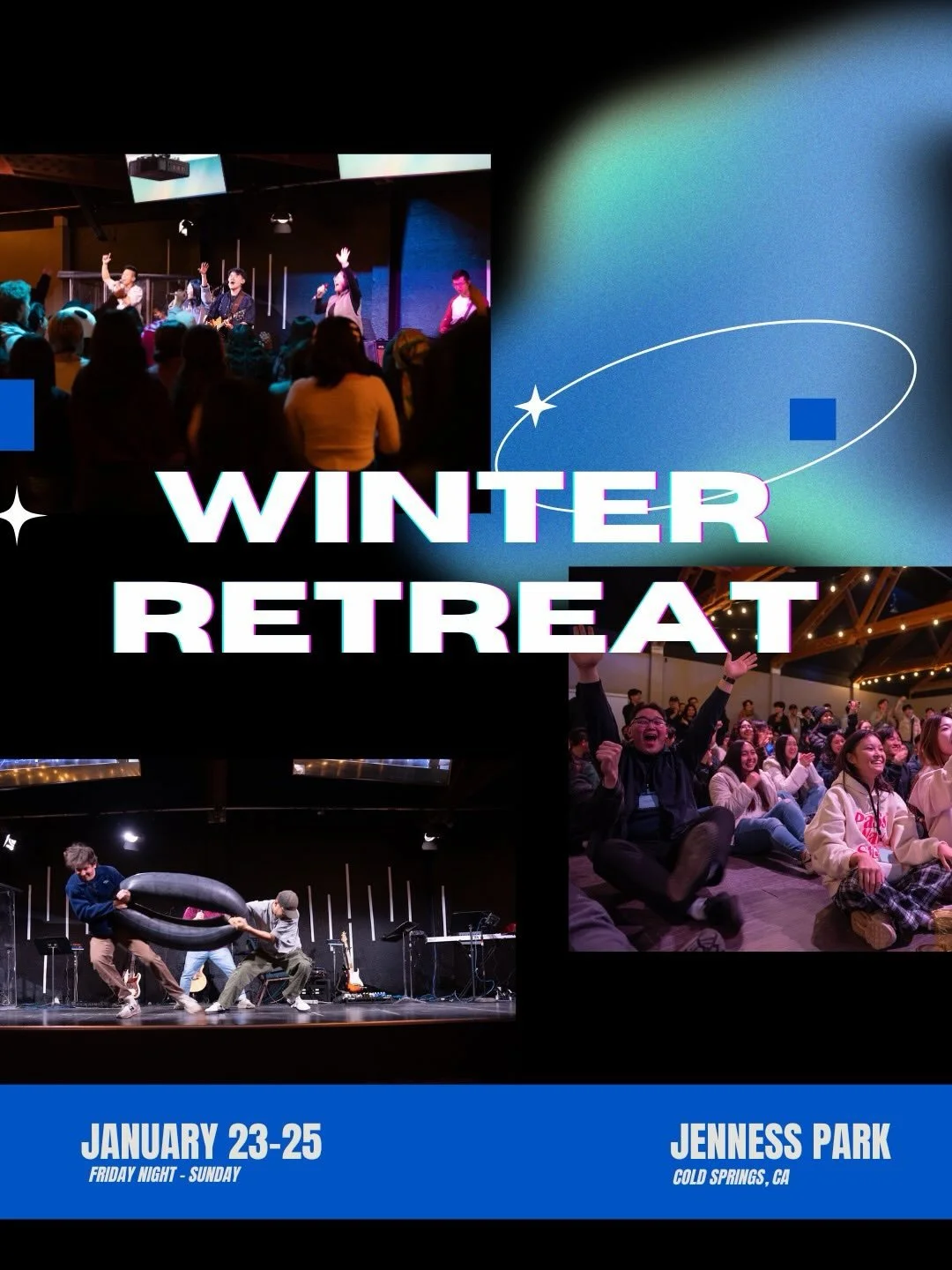 WINTER RETREAT

JANUARY 23-25
FRIDAY NIGHT - SUNDAY

JENNESS PARK
COLD SPRINGS, CA